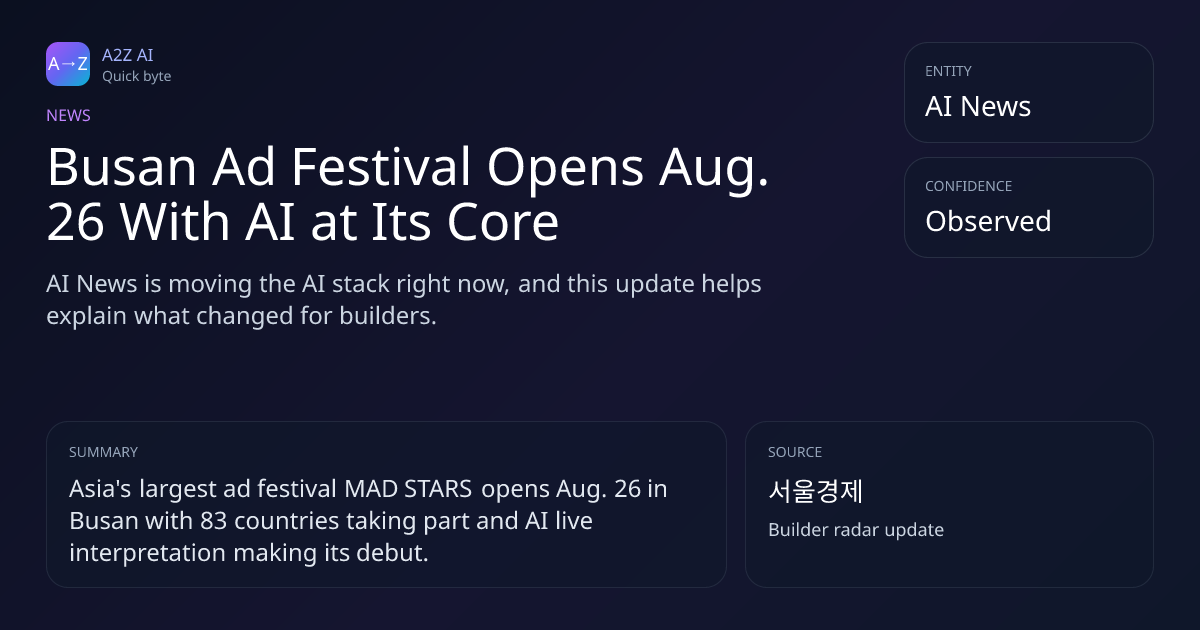 A→Z
A2Z AI
Quick byte

NEWS

Busan Ad Festival Opens Aug. 26 With AI at Its Core

AI News is moving the AI stack right now, and this update helps explain what changed for builders.

ENTITY
AI News

CONFIDENCE
Observed

SUMMARY
Asia's largest ad festival MAD STARS opens Aug. 26 in Busan with 83 countries taking part and AI live interpretation making its debut.

SOURCE
서울경제
Builder radar update